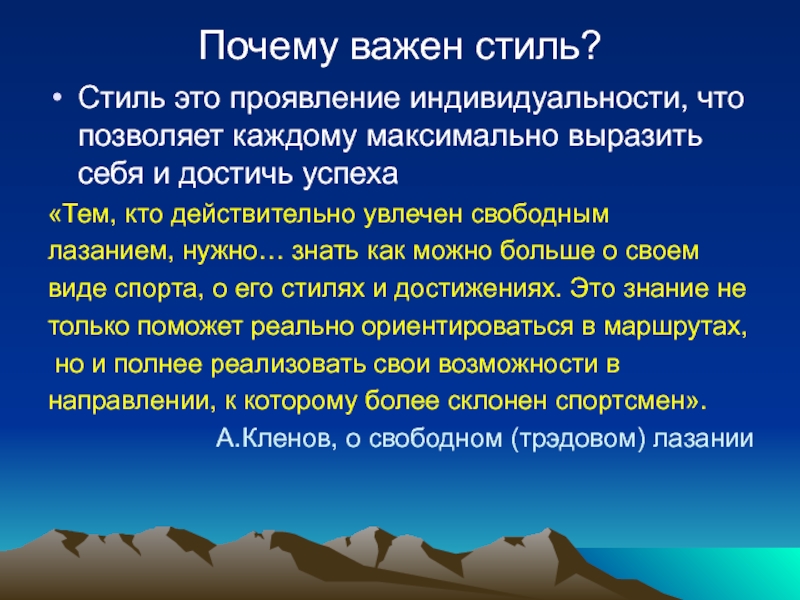 Почему важен стиль?

• Стиль это проявление индивидуальности, что позволяет каждому максимально выразить себя и достичь успеха

«Тем, кто действительно увлечен свободным лазанием, нужно… знать как можно больше о своем виде спорта, о его стилях и достижениях. Это знание не только поможет реально ориентироваться в маршрутах, но и полнее реализовать свои возможности в направлении, к которому более склонен спортсмен».

А.Кленов, о свободном (трэдовом) лазании